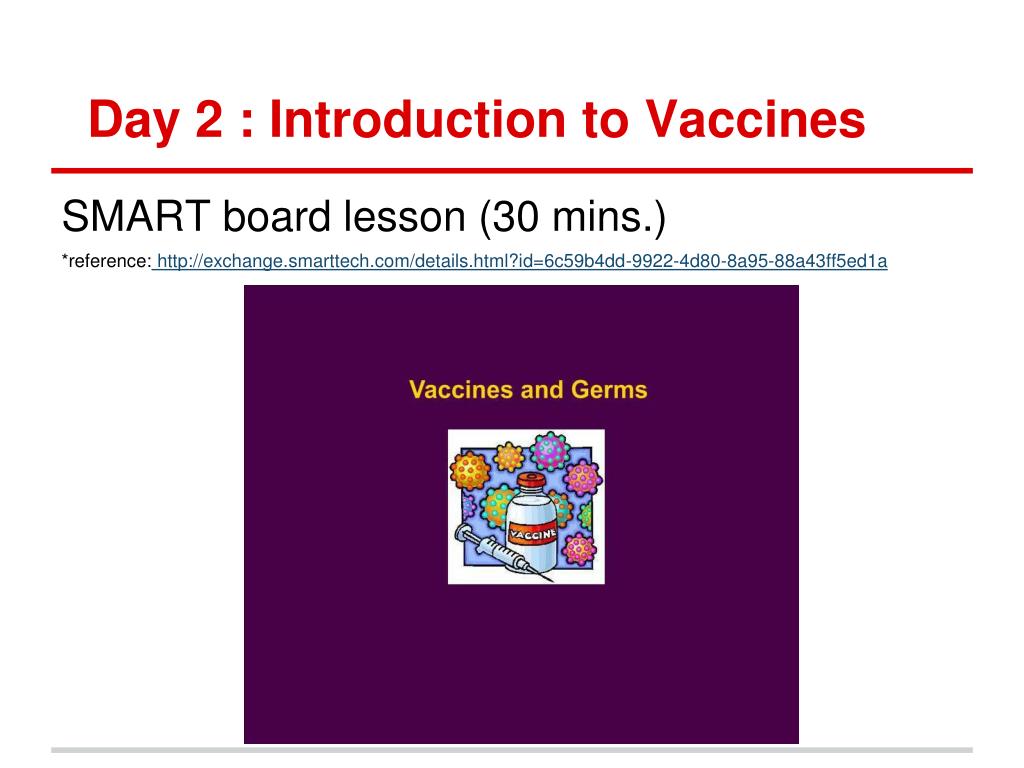 Day 2 : Introduction to Vaccines

SMART board lesson (30 mins.)

*reference: http://exchange.smarttech.com/details.html?id=6c59b4dd-9922-4d80-8a95-88a43ff5ed1a

Vaccines and Germs

VACCINE